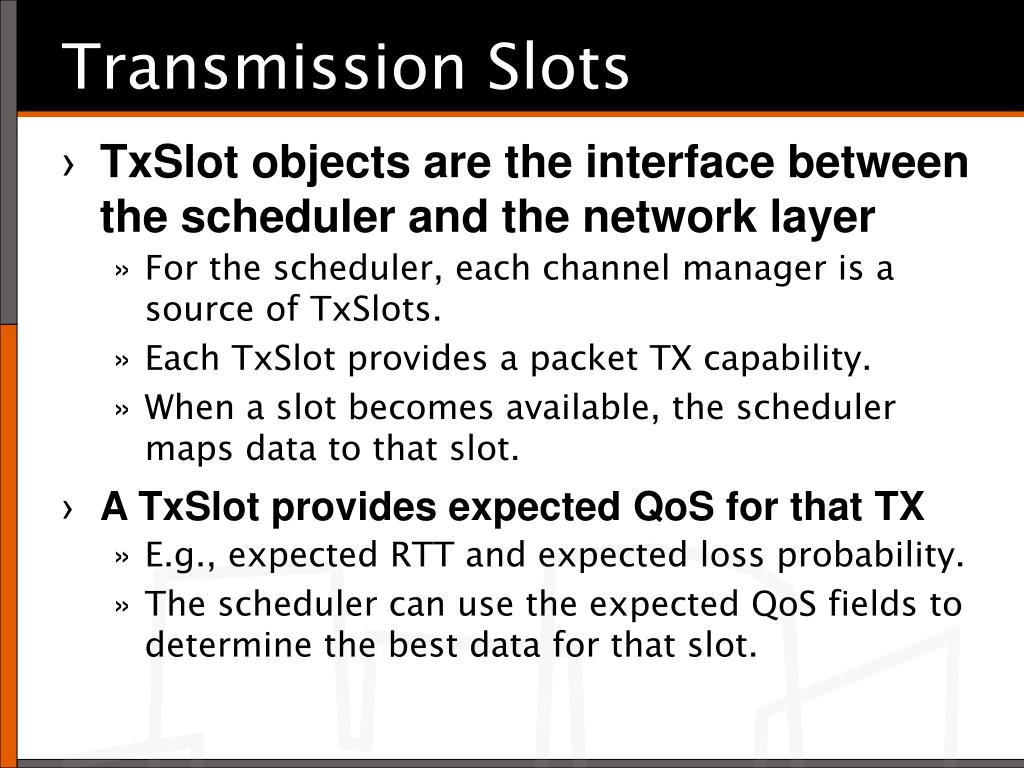 Transmission Slots

› TxSlot objects are the interface between the scheduler and the network layer

» For the scheduler, each channel manager is a source of TxSlots.

» Each TxSlot provides a packet TX capability.

» When a slot becomes available, the scheduler maps data to that slot.

› A TxSlot provides expected QoS for that TX

» E.g., expected RTT and expected loss probability.

» The scheduler can use the expected QoS fields to determine the best data for that slot.